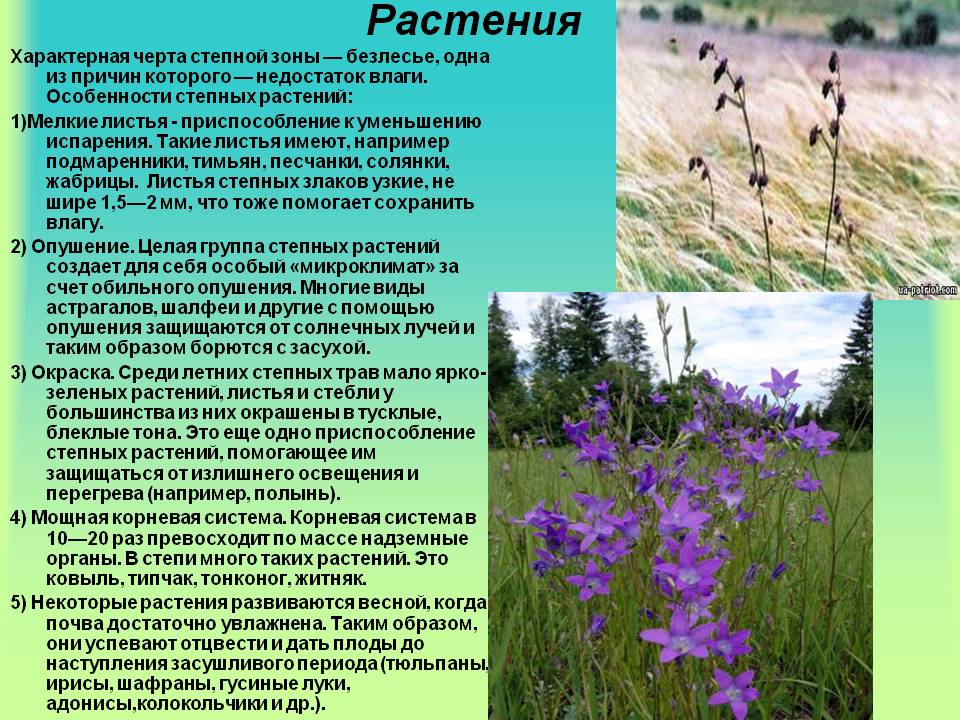 Растения

Характерная черта степной зоны — безлесье, одна из причин которого — недостаток влаги. Особенности степных растений:

1)Мелкие листья - приспособление к уменьшению испарения. Такие листья имеют, например подмаренники, тимьян, песчанки, солянки, жабрицы. Листья степных злаков узкие, не шире 1,5—2 мм, что тоже помогает сохранить влагу.

2) Опушение. Целая группа степных растений создает для себя особый «микроклимат» за счет обильного опушения. Многие виды астрагалов, шалфеи и другие с помощью опушения защищаются от солнечных лучей и таким образом борются с засухой.

3) Окраска. Среди летних степных трав мало ярко-зеленых растений, листья и стебли у большинства из них окрашены в тусклые, блеклые тона. Это еще одно приспособление степных растений, помогающее им защищаться от излишнего освещения и перегрева (например, полынь).

4) Мощная корневая система. Корневая система в 10—20 раз превосходит по массе надземные органы. В степи много таких растений. Это ковыль, типчак, тонконог, житняк.

5) Некоторые растения развиваются весной, когда почва достаточно увлажнена. Таким образом, они успевают отцвести и дать плоды до наступления засушливого периода (тюльпаны, ирисы, шафраны, гусиные луки, адонисы,колокольчики и др.).

ua-patriot.com